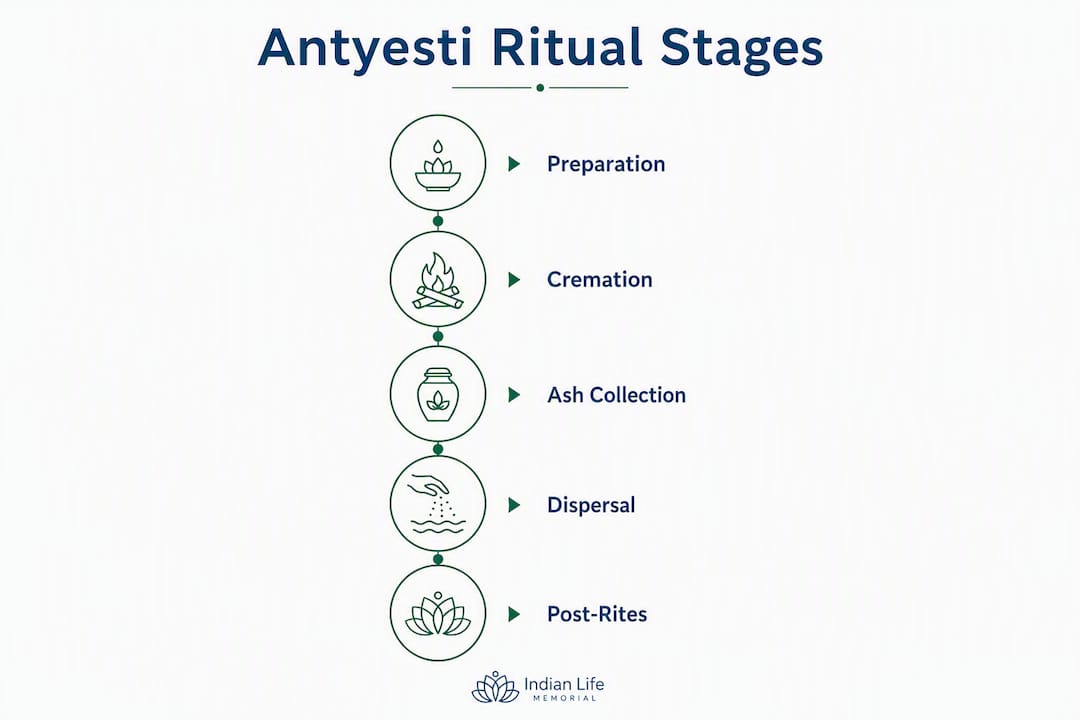 Antyesti Ritual Stages

Preparation

Cremation

Ash Collection

Dispersal

Post-Rites

Indian Life
MEMORIAL